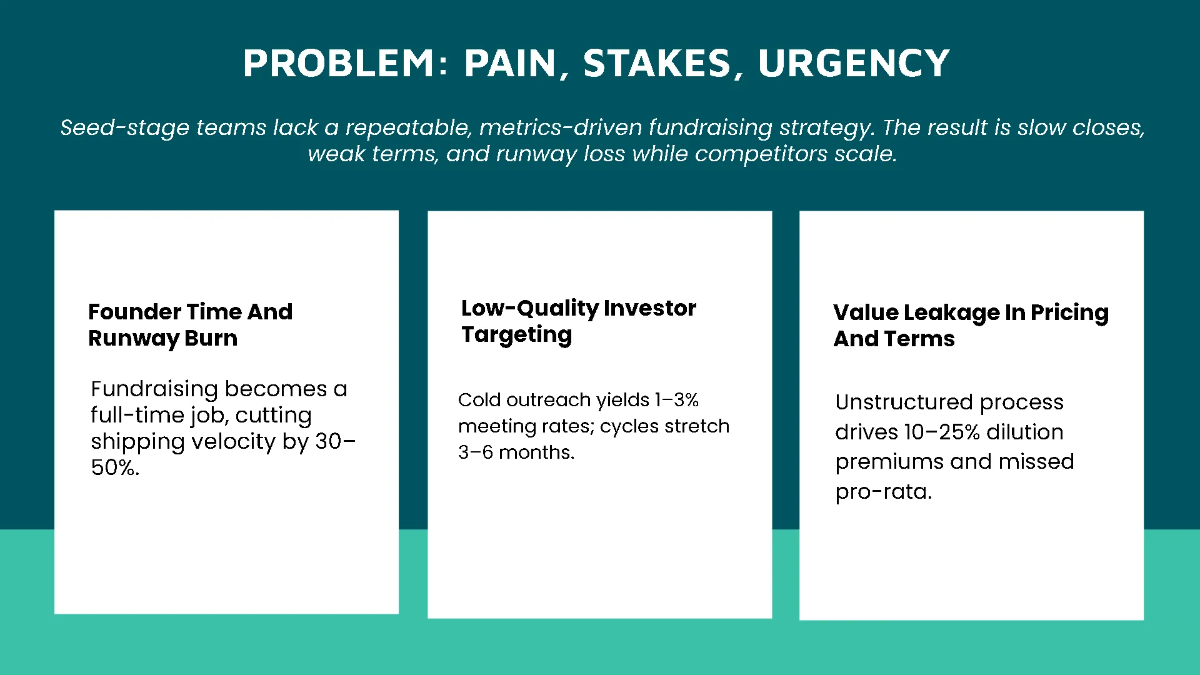 PROBLEM: PAIN, STAKES, URGENCY

Seed-stage teams lack a repeatable, metrics-driven fundraising strategy. The result is slow closes, weak terms, and runway loss while competitors scale.

Founder Time And Runway Burn

Fundraising becomes a full-time job, cutting shipping velocity by 30–50%.

Low-Quality Investor Targeting

Cold outreach yields 1–3% meeting rates; cycles stretch 3–6 months.

Value Leakage In Pricing And Terms

Unstructured process drives 10–25% dilution premiums and missed pro-rata.